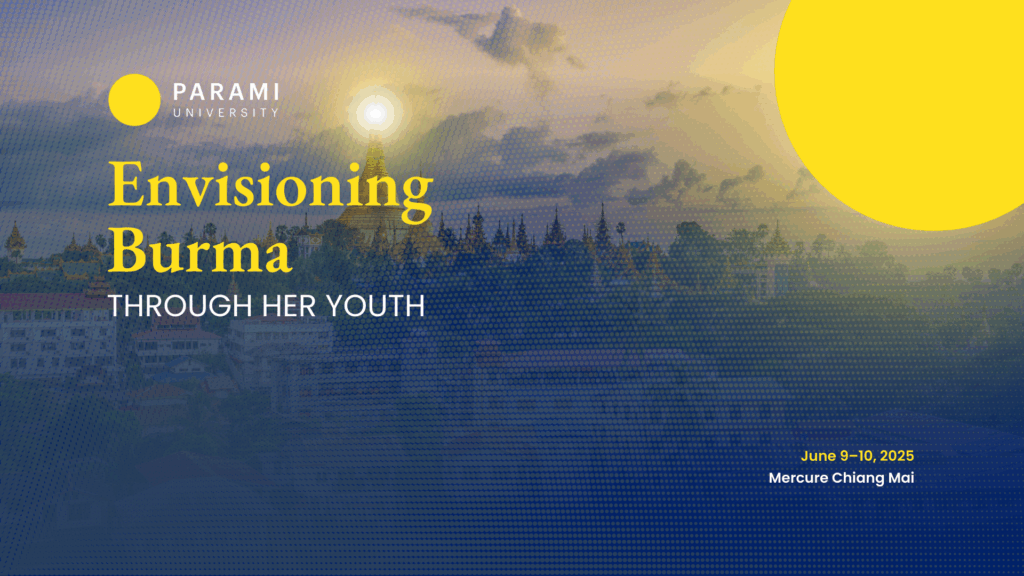 PARAMI
UNIVERSITY

Envisioning Burma
THROUGH HER YOUTH

June 9–10, 2025
Mercure Chiang Mai